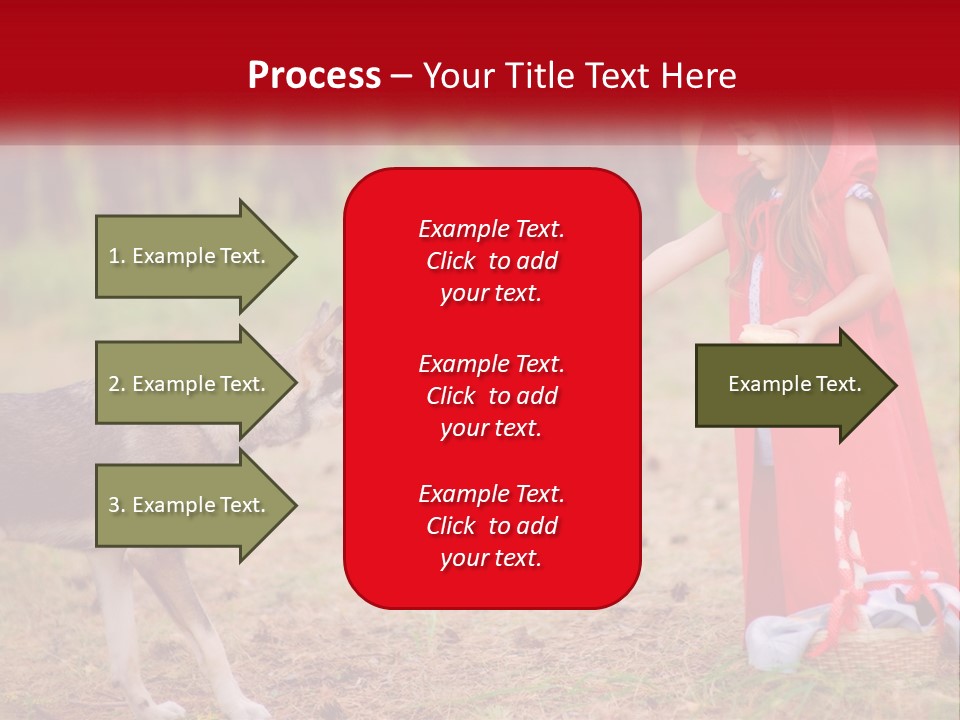 Process – Your Title Text Here

1. Example Text.

2. Example Text.

3. Example Text.

Example Text. Click to add your text.

Example Text. Click to add your text.

Example Text. Click to add your text.

Example Text.